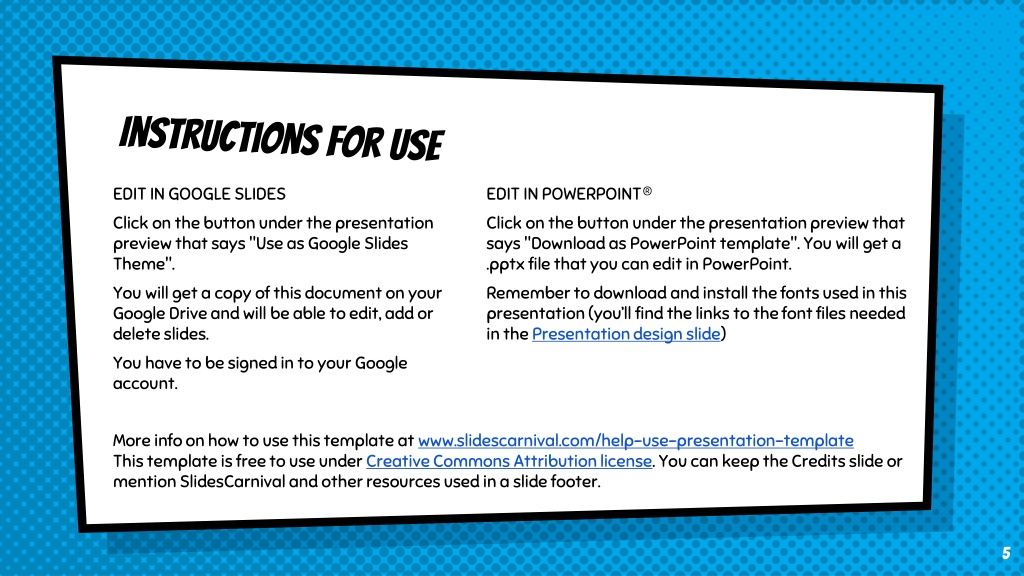 INSTRUCTIONS FOR USE

EDIT IN GOOGLE SLIDES

Click on the button under the presentation preview that says "Use as Google Slides Theme".

You will get a copy of this document on your Google Drive and will be able to edit, add or delete slides.

You have to be signed in to your Google account.

EDIT IN POWERPOINT®

Click on the button under the presentation preview that says "Download as PowerPoint template". You will get a .pptx file that you can edit in PowerPoint.

Remember to download and install the fonts used in this presentation (you'll find the links to the font files needed in the Presentation design slide)

More info on how to use this template at www.slidescarnival.com/help-use-presentation-template
This template is free to use under Creative Commons Attribution license. You can keep the Credits slide or mention SlidesCarnival and other resources used in a slide footer.

5